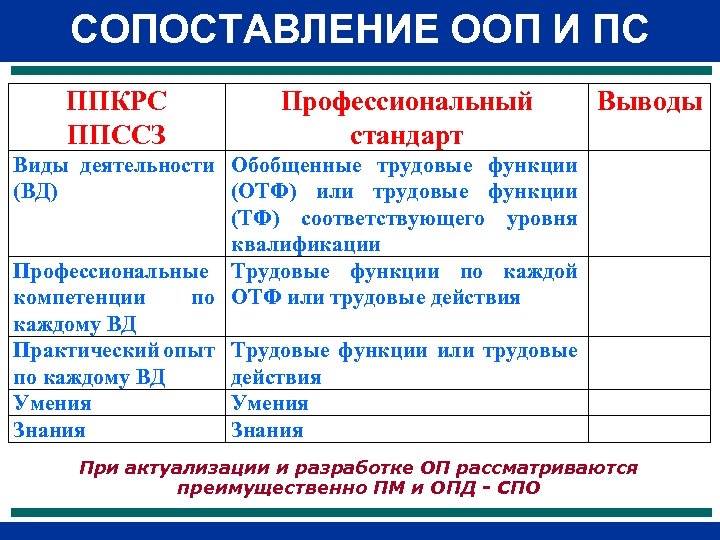 СОПОСТАВЛЕНИЕ ООП И ПС

| ППКРС ППССЗ | Профессиональный стандарт | Выводы |
|---|---|---|
| Виды деятельности (ВД) | Обобщенные трудовые функции (ОТФ) или трудовые функции (ТФ) соответствующего уровня квалификации | |
| Профессиональные компетенции по каждому ВД | Трудовые функции по каждой ОТФ или трудовые действия | |
| Практический опыт по каждому ВД | Трудовые функции или трудовые действия | |
| Умения | Умения | |
| Знания | Знания | |

При актуализации и разработке ОП рассматриваются преимущественно ПМ и ОПД - СПО